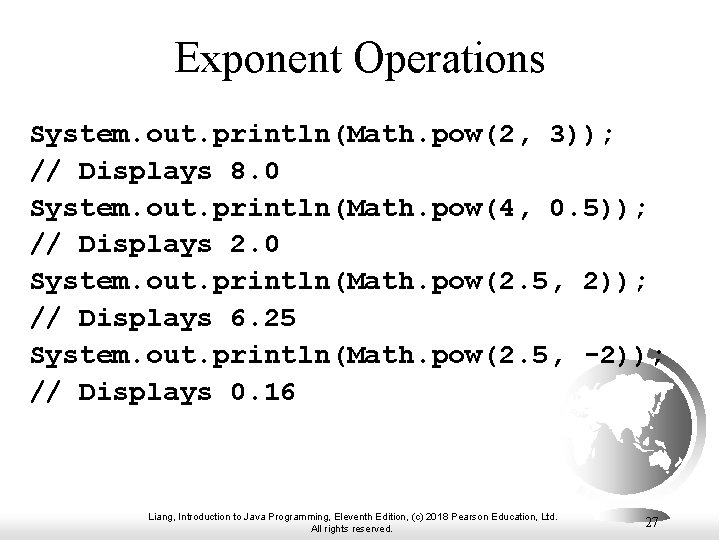 Exponent Operations

System.out.println(Math.pow(2, 3));
// Displays 8.0
System.out.println(Math.pow(4, 0.5));
// Displays 2.0
System.out.println(Math.pow(2.5, 2));
// Displays 6.25
System.out.println(Math.pow(2.5, -2));
// Displays 0.16

Liang, Introduction to Java Programming, Eleventh Edition, (c) 2018 Pearson Education, Ltd. All rights reserved.

27